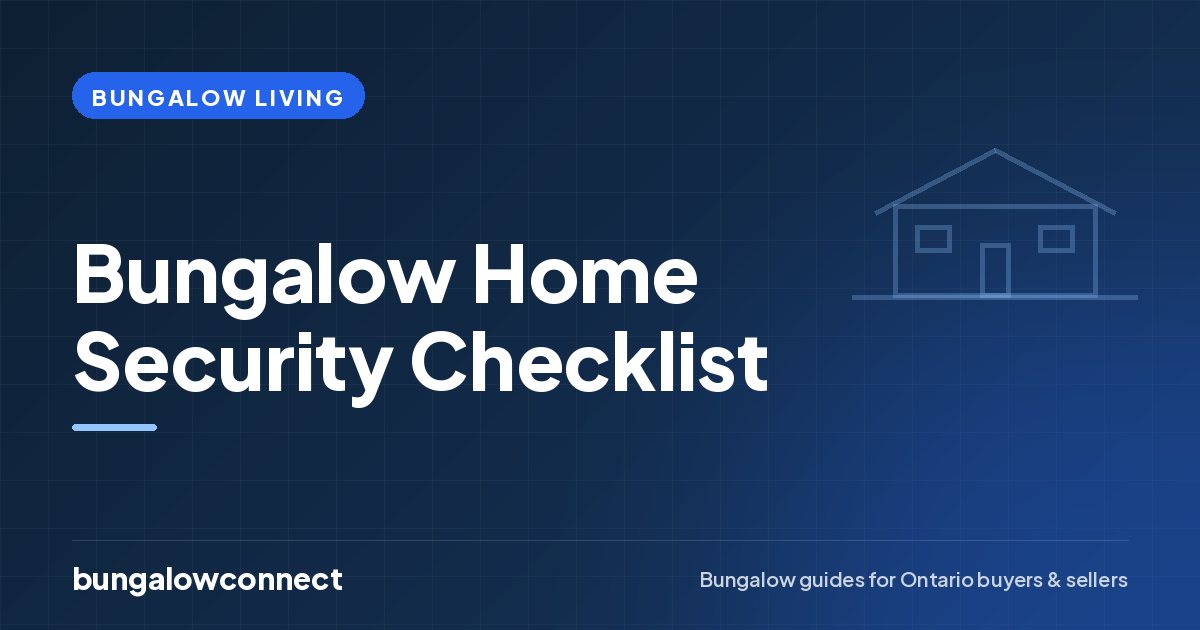 BUNGALOW LIVING

Bungalow Home Security Checklist

bungalowconnect

Bungalow guides for Ontario buyers & sellers